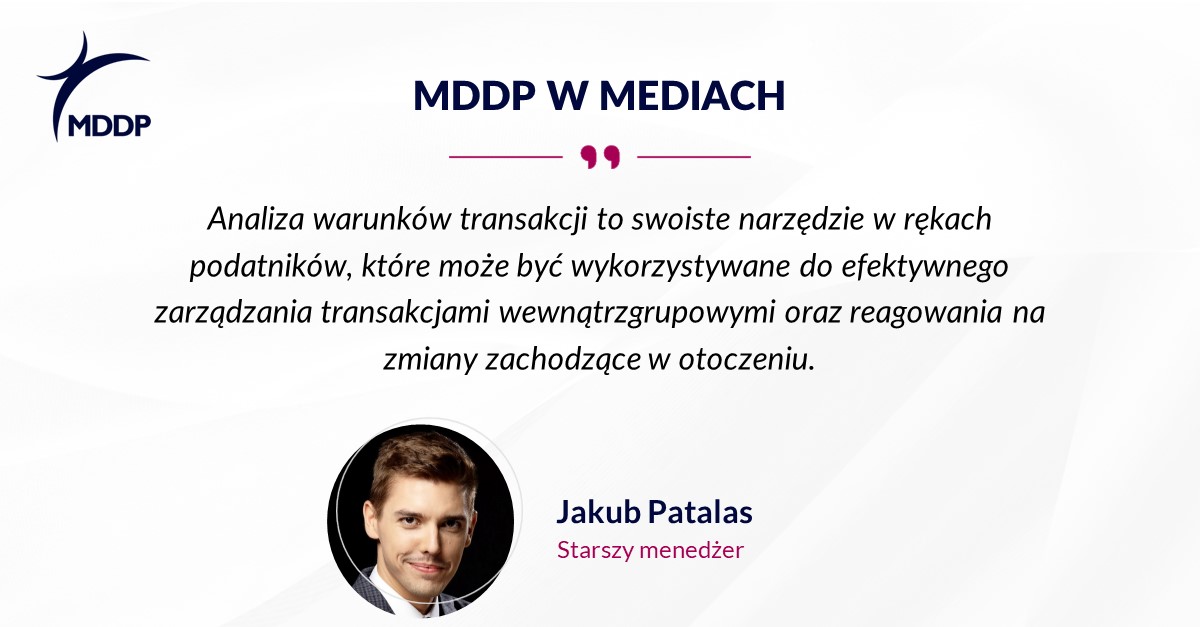 MDDP

MDDP W MEDIACH

Analiza warunków transakcji to swoiste narzędzie w rękach podatników, które może być wykorzystywane do efektywnego zarządzania transakcjami wewnątrzgrupowymi oraz reagowania na zmiany zachodzące w otoczeniu.

Jakub Patalas
Starszy menedżer